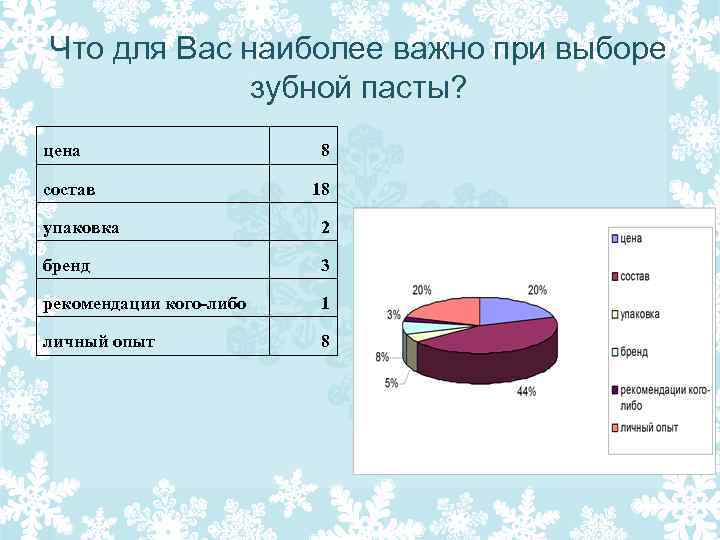 Что для Вас наиболее важно при выборе зубной пасты?

| цена | 8 |
|---|---|
| состав | 18 |
| упаковка | 2 |
| бренд | 3 |
| рекомендации кого-либо | 1 |
| личный опыт | 8 |

20%
20%
3%
8%
5%
44%

цена
состав
упаковка
бренд
рекомендации кого-либо
личный опыт